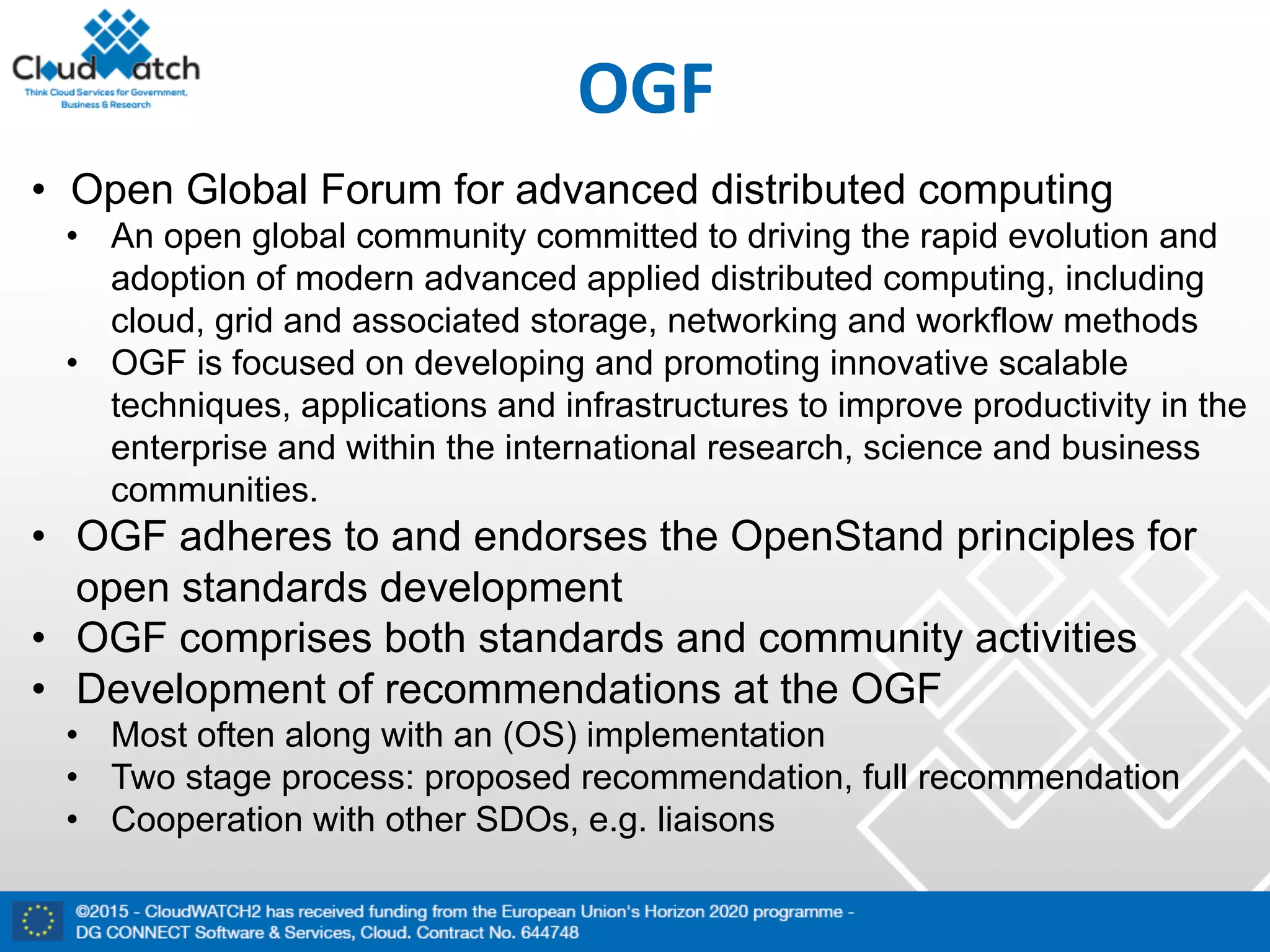 CloudWatch
Think Cloud Services for Government, Business & Research

OGF

• Open Global Forum for advanced distributed computing
• An open global community committed to driving the rapid evolution and adoption of modern advanced applied distributed computing, including cloud, grid and associated storage, networking and workflow methods
• OGF is focused on developing and promoting innovative scalable techniques, applications and infrastructures to improve productivity in the enterprise and within the international research, science and business communities.
• OGF adheres to and endorses the OpenStand principles for open standards development
• OGF comprises both standards and community activities
• Development of recommendations at the OGF
• Most often along with an (OS) implementation
• Two stage process: proposed recommendation, full recommendation
• Cooperation with other SDOs, e.g. liaisons

©2015 - CloudWATCH2 has received funding from the European Union's Horizon 2020 programme - DG CONNECT Software & Services, Cloud. Contract No. 644748